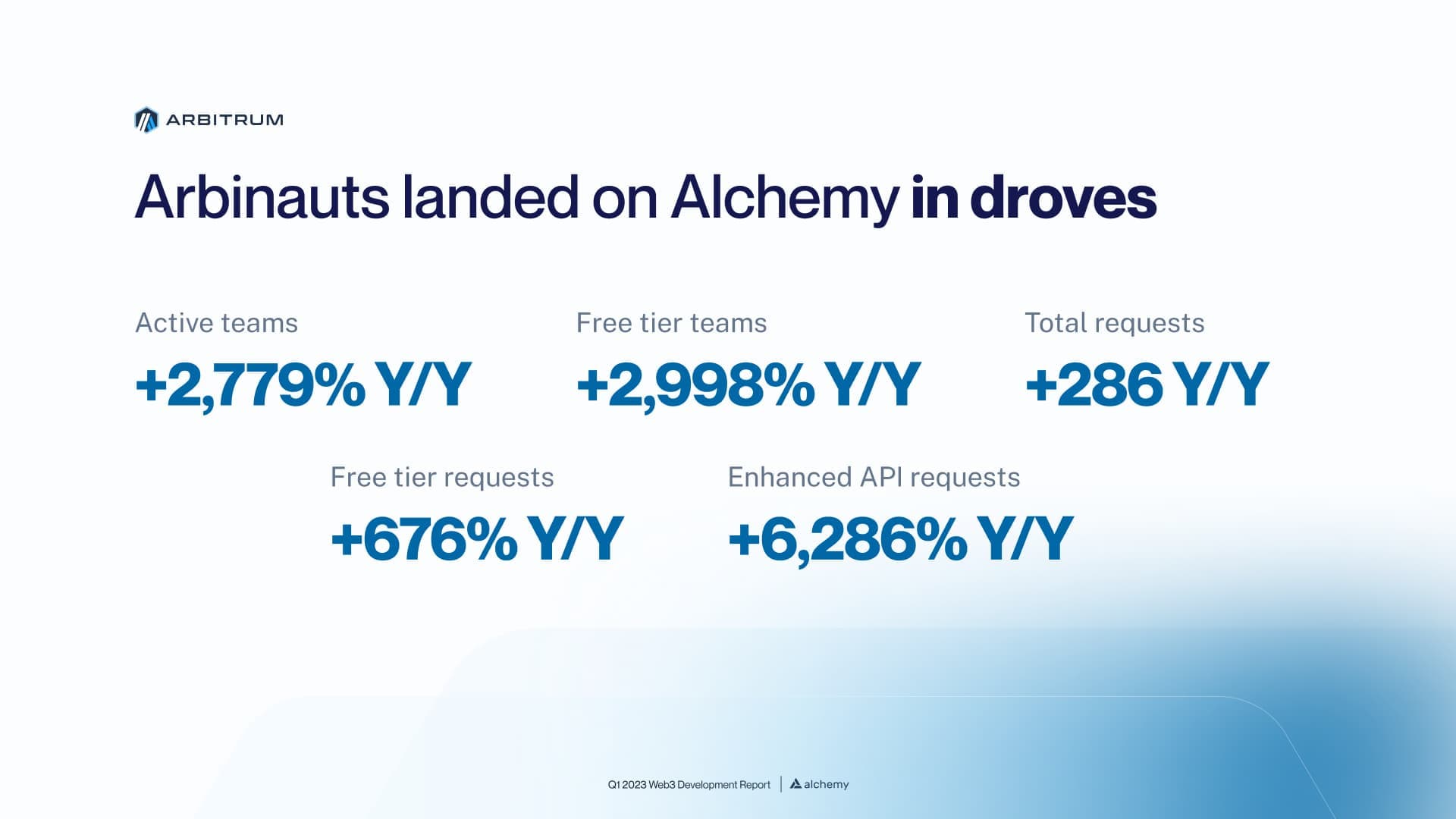 ARBITRUM

Arbinauts landed on Alchemy in droves

Active teams
+2,779% Y/Y

Free tier teams
+2,998% Y/Y

Total requests
+286 Y/Y

Free tier requests
+676% Y/Y

Enhanced API requests
+6,286% Y/Y

Q1 2023 Web3 Development Report | alchemy